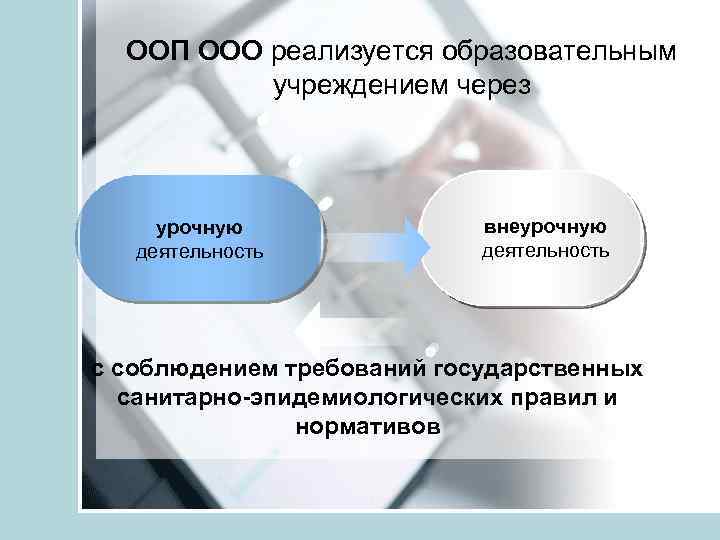 ООП ООО реализуется образовательным учреждением через

урочную деятельность

внеурочную деятельность

с соблюдением требований государственных санитарно-эпидемиологических правил и нормативов